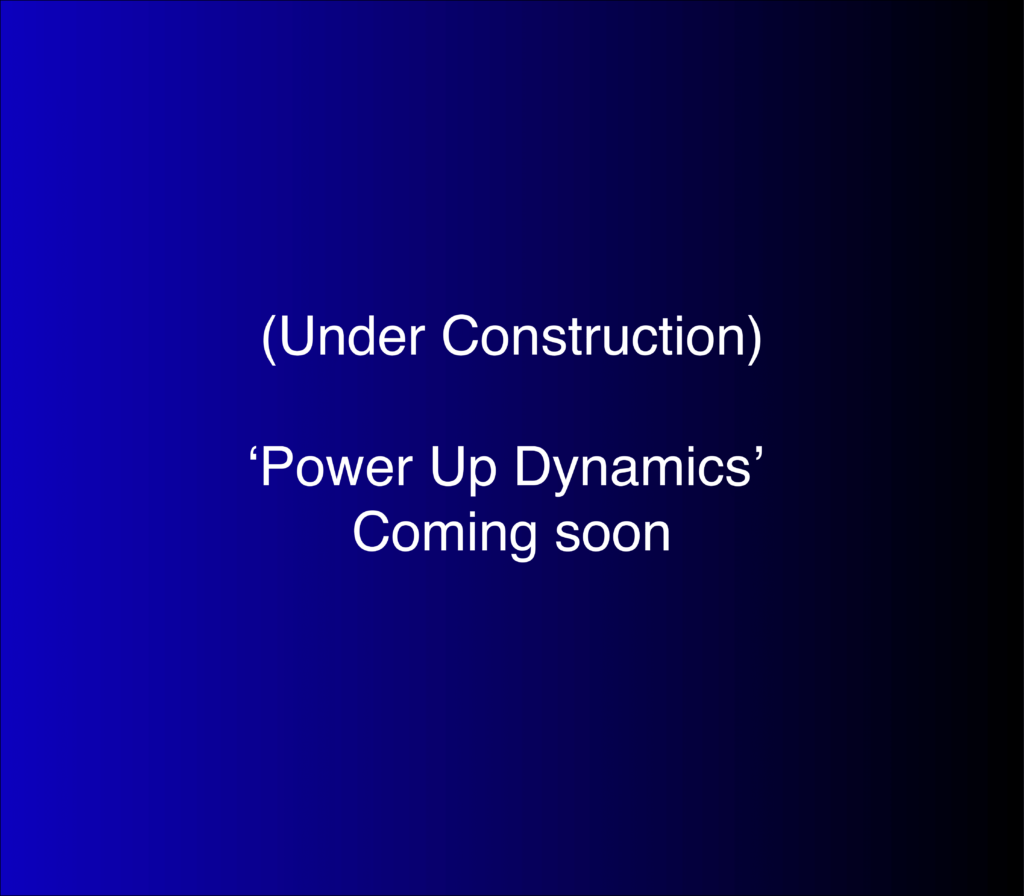 (Under Construction)

‘Power Up Dynamics’
Coming soon